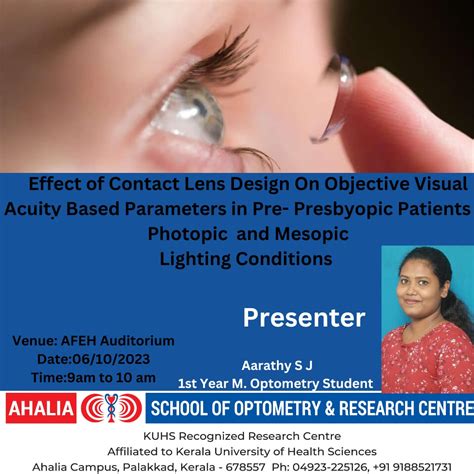 Effect of Contact Lens Design On Objective Visual Acuity Based Parameters in Pre- Presbyopic Patients Photopic and Mesopic Lighting Conditions

Presenter

Venue: AFEH Auditorium
Date:06/10/2023
Time:9am to 10 am

Aarathy S J
1st Year M. Optometry Student

AHALIA SCHOOL OF OPTOMETRY & RESEARCH CENTRE

KUHS Recognized Research Centre
Affiliated to Kerala University of Health Sciences
Ahalia Campus, Palakkad, Kerala - 678557 Ph: 04923-225126, +91 9188521731